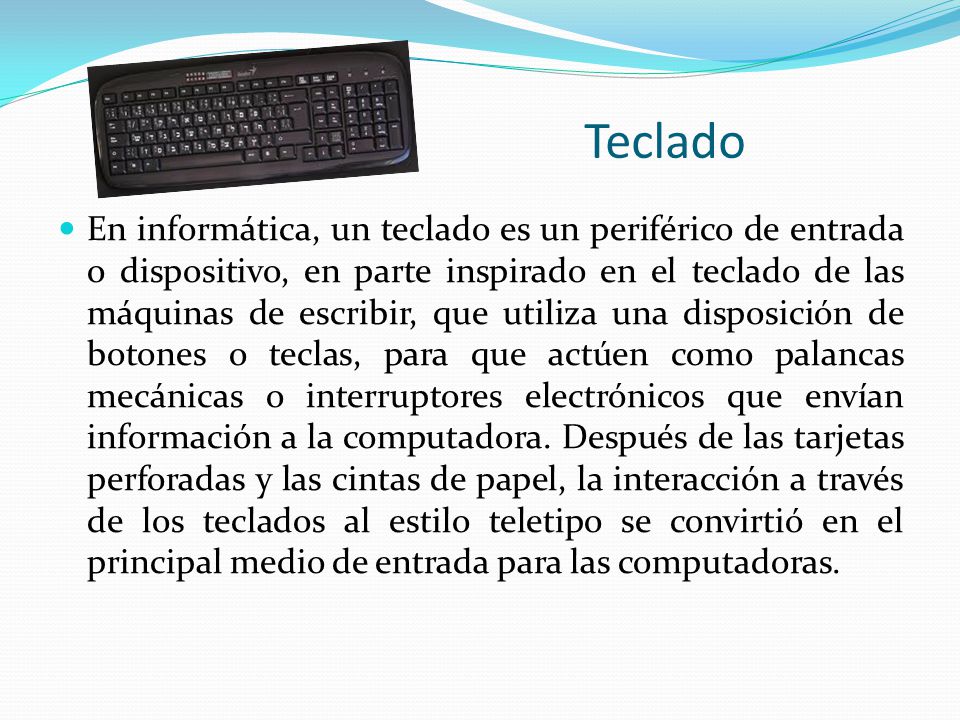 Teclado

En informática, un teclado es un periférico de entrada o dispositivo, en parte inspirado en el teclado de las máquinas de escribir, que utiliza una disposición de botones o teclas, para que actúen como palancas mecánicas o interruptores electrónicos que envían información a la computadora. Después de las tarjetas perforadas y las cintas de papel, la interacción a través de los teclados al estilo teletipo se convirtió en el principal medio de entrada para las computadoras.